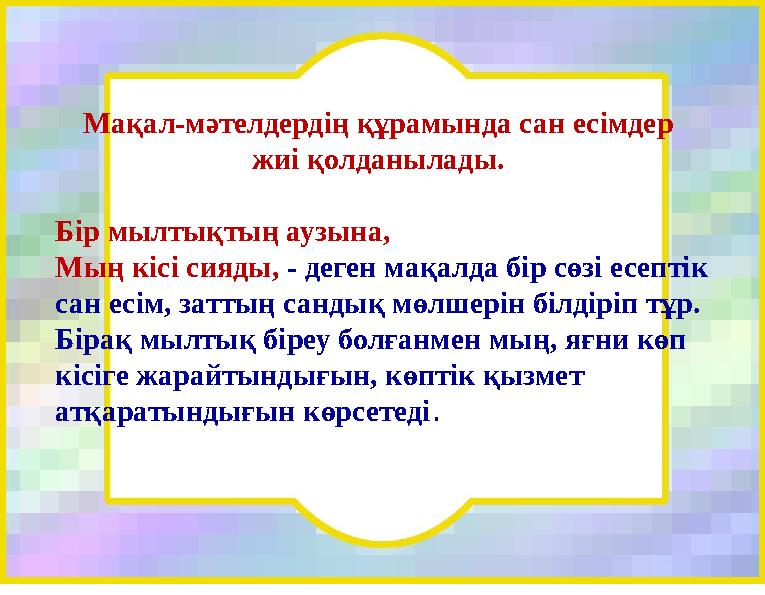 Мақал-мәтелдердің құрамында сан есімдер жиі қолданылады.

Бір мылтықтың аузына,
Мың кісі сияды, - деген мақалда бір сөзі есептік сан есім, заттың сандық мөлшерін білдіріп тұр. Бірақ мылтық біреу болғанмен мың, яғни көп кісіге жарайтындығын, көптік қызмет атқаратындығын көрсетеді.